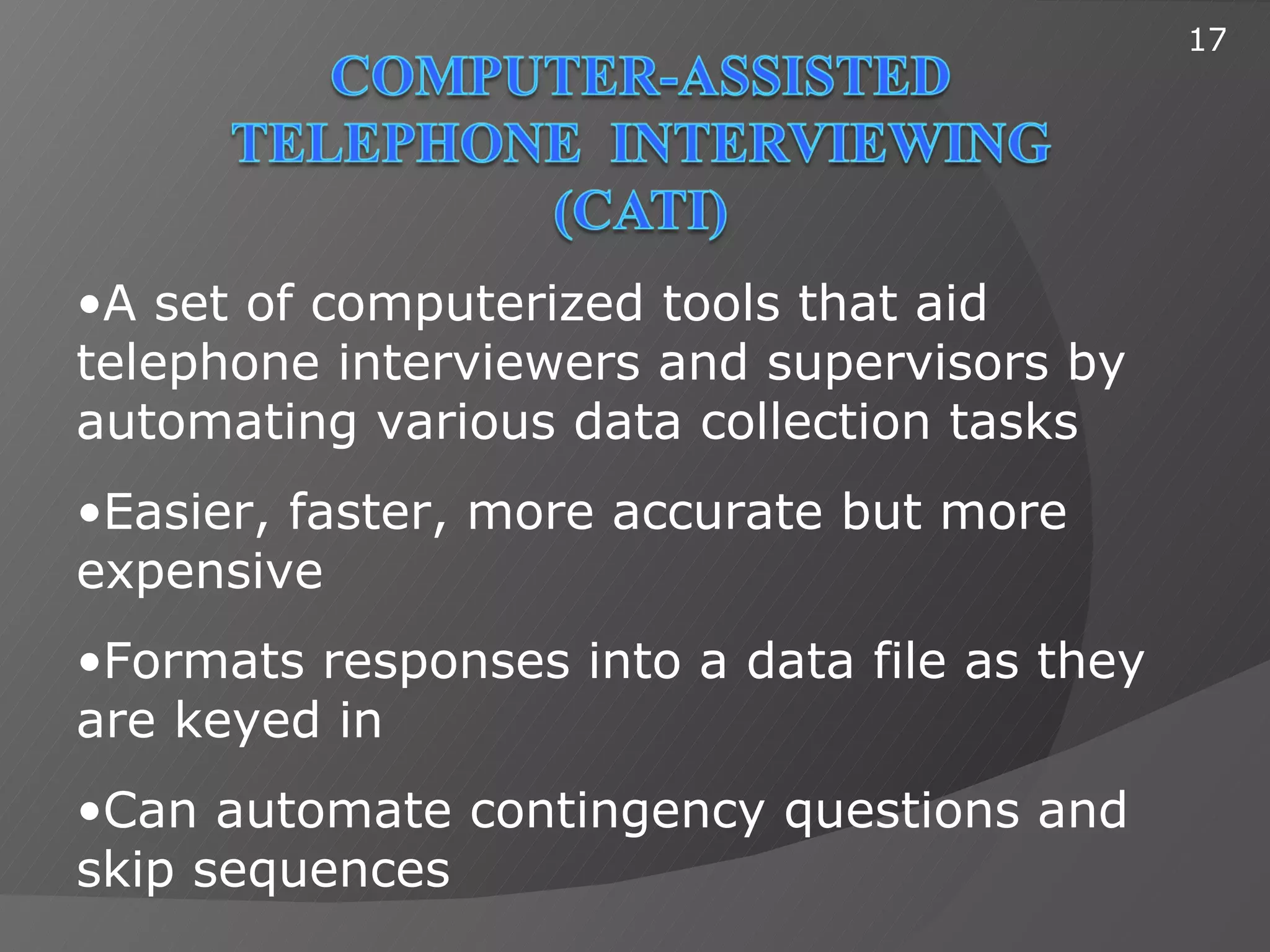 17

COMPUTER-ASSISTED TELEPHONE INTERVIEWING (CATI)

•A set of computerized tools that aid telephone interviewers and supervisors by automating various data collection tasks

•Easier, faster, more accurate but more expensive

•Formats responses into a data file as they are keyed in

•Can automate contingency questions and skip sequences